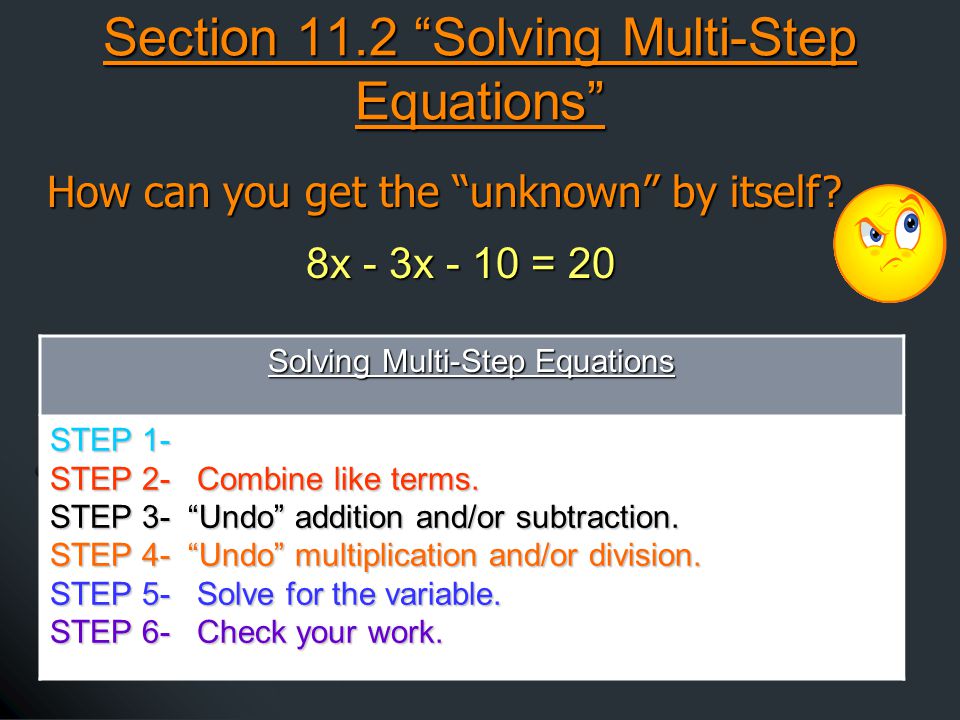 Section 11.2 “Solving Multi-Step Equations”

How can you get the “unknown” by itself?

$8x - 3x - 10 = 20$

Solving Multi-Step Equations

STEP 1-
STEP 2- Combine like terms.
STEP 3- “Undo” addition and/or subtraction.
STEP 4- “Undo” multiplication and/or division.
STEP 5- Solve for the variable.
STEP 6- Check your work.